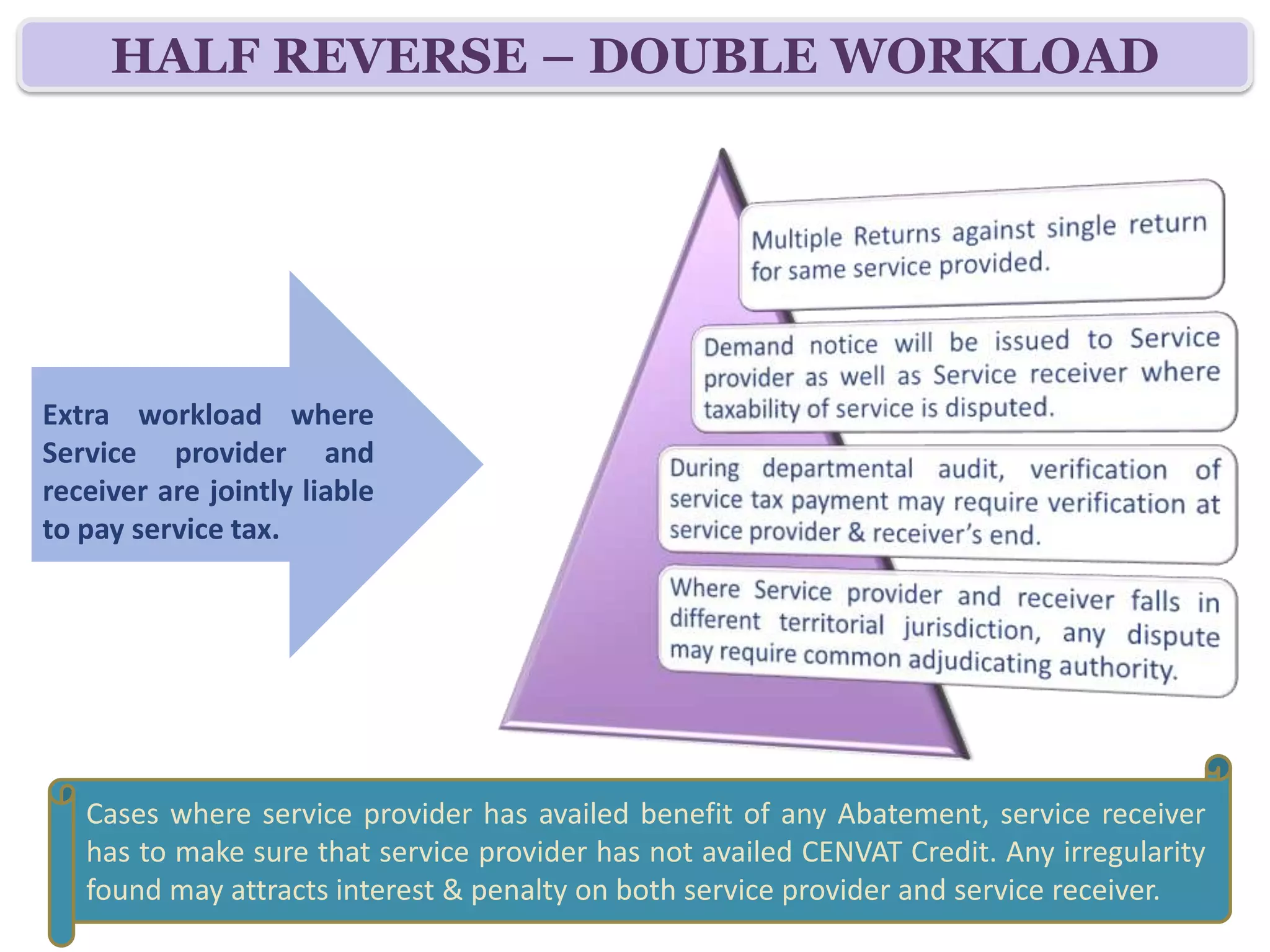 HALF REVERSE – DOUBLE WORKLOAD

Extra workload where Service provider and receiver are jointly liable to pay service tax.

Multiple Returns against single return for same service provided.

Demand notice will be issued to Service provider as well as Service receiver where taxability of service is disputed.

During departmental audit, verification of service tax payment may require verification at service provider & receiver's end.

Where Service provider and receiver falls in different territorial jurisdiction, any dispute may require common adjudicating authority.

Cases where service provider has availed benefit of any Abatement, service receiver has to make sure that service provider has not availed CENVAT Credit. Any irregularity found may attracts interest & penalty on both service provider and service receiver.